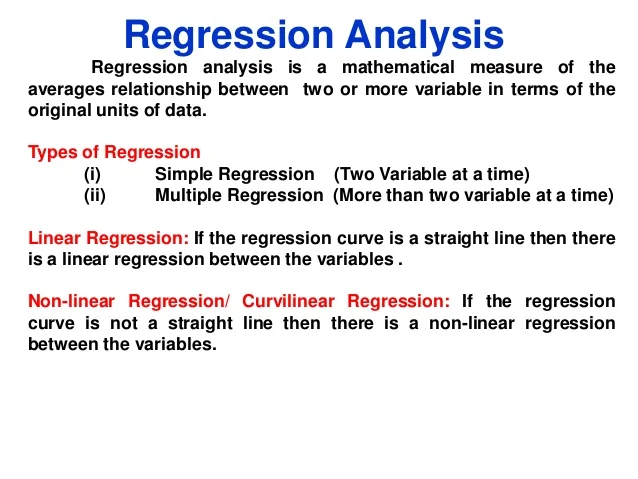 Regression Analysis

Regression analysis is a mathematical measure of the averages relationship between two or more variable in terms of the original units of data.

Types of Regression
(i) Simple Regression (Two Variable at a time)
(ii) Multiple Regression (More than two variable at a time)

Linear Regression: If the regression curve is a straight line then there is a linear regression between the variables .

Non-linear Regression/ Curvilinear Regression: If the regression curve is not a straight line then there is a non-linear regression between the variables.